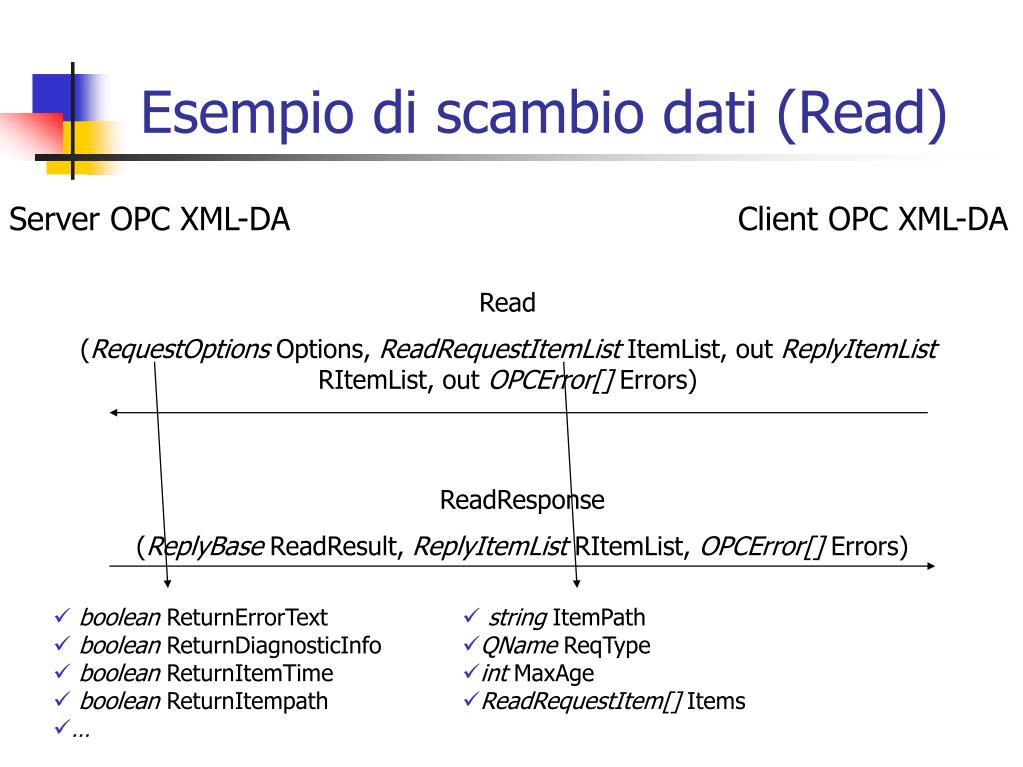 Esempio di scambio dati (Read)

Server OPC XML-DA

Client OPC XML-DA

Read

(RequestOptions Options, ReadRequestItemList ItemList, out ReplyItemList RItemList, out OPCError[] Errors)

ReadResponse

(ReplyBase ReadResult, ReplyItemList RItemList, OPCError[] Errors)

✓ boolean ReturnErrorText
✓ boolean ReturnDiagnosticInfo
✓ boolean ReturnItemTime
✓ boolean ReturnItempath
✓…

✓ string ItemPath
✓QName ReqType
✓int MaxAge
✓ReadRequestItem[] Items